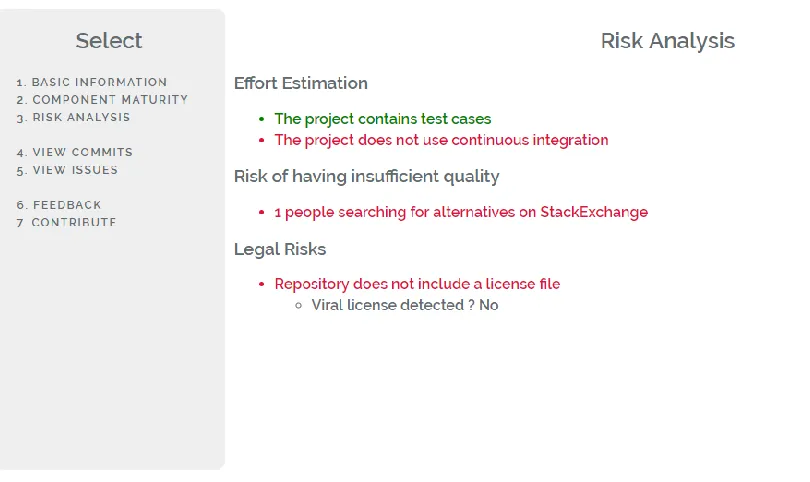 Select

1. BASIC INFORMATION
2. COMPONENT MATURITY
3. RISK ANALYSIS

4. VIEW COMMITS
5. VIEW ISSUES

6. FEEDBACK
7. CONTRIBUTE

Risk Analysis

Effort Estimation

- The project contains test cases
- The project does not use continuous integration

Risk of having insufficient quality

- 1 people searching for alternatives on StackExchange

Legal Risks

- Repository does not include a license file
  - Viral license detected ? No